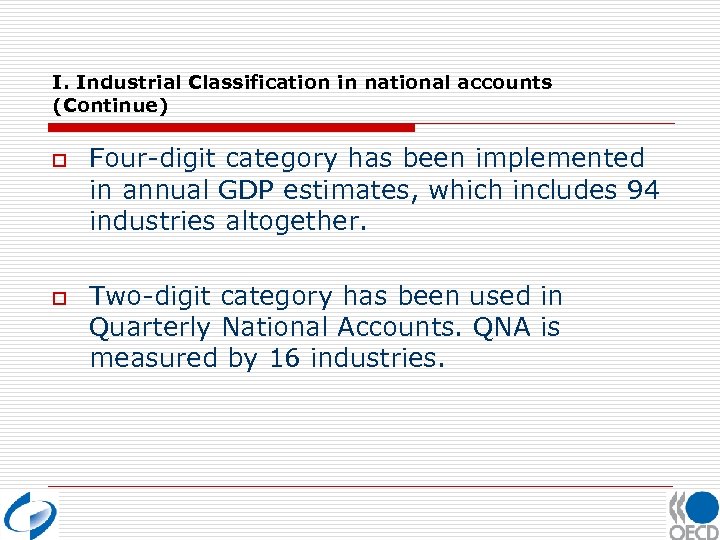 I. Industrial Classification in national accounts (Continue)

Four-digit category has been implemented in annual GDP estimates, which includes 94 industries altogether.

Two-digit category has been used in Quarterly National Accounts. QNA is measured by 16 industries.

OECD